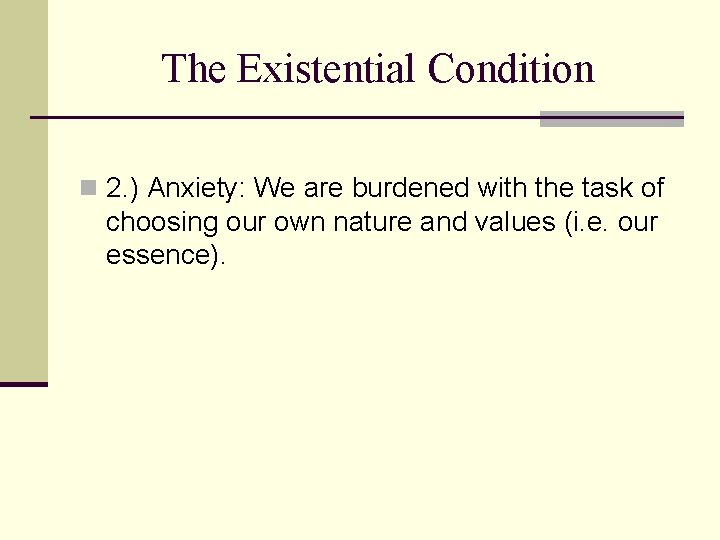 The Existential Condition

2.) Anxiety: We are burdened with the task of choosing our own nature and values (i.e. our essence).